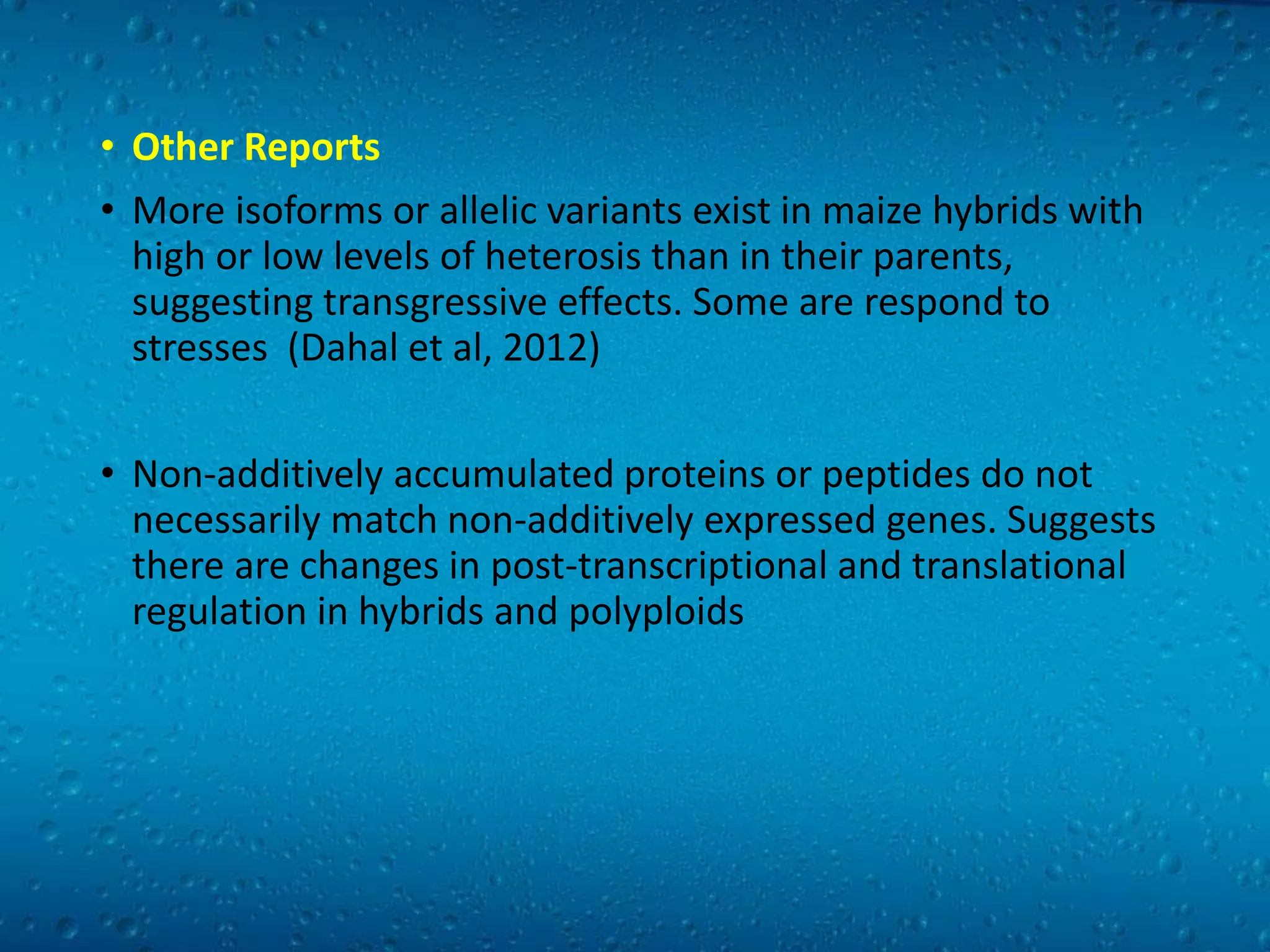 • Other Reports

• More isoforms or allelic variants exist in maize hybrids with high or low levels of heterosis than in their parents, suggesting transgressive effects. Some are respond to stresses  (Dahal et al, 2012)

• Non-additively accumulated proteins or peptides do not necessarily match non-additively expressed genes. Suggests there are changes in post-transcriptional and translational regulation in hybrids and polyploids